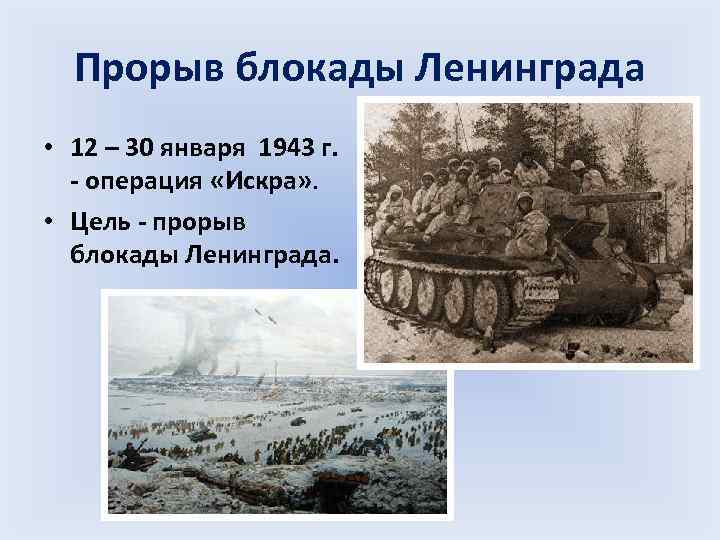 Прорыв блокады Ленинграда

• 12 – 30 января 1943 г. - операция «Искра».

• Цель - прорыв блокады Ленинграда.